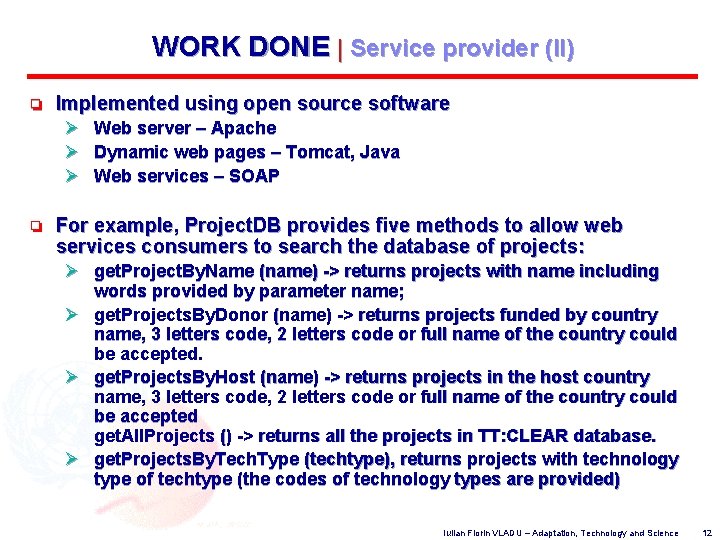 WORK DONE | Service provider (II)

Implemented using open source software

Web server – Apache

Dynamic web pages – Tomcat, Java

Web services – SOAP

For example, ProjectDB provides five methods to allow web services consumers to search the database of projects:

getProjectByName (name) -> returns projects with name including words provided by parameter name;

getProjectsByDonor (name) -> returns projects funded by country name, 3 letters code, 2 letters code or full name of the country could be accepted.

getProjectsByHost (name) -> returns projects in the host country name, 3 letters code, 2 letters code or full name of the country could be accepted
getAllProjects () -> returns all the projects in TT:CLEAR database.

getProjectsByTechType (techtype), returns projects with technology type of techtype (the codes of technology types are provided)

Iulian Florin VLADU – Adaptation, Technology and Science 12